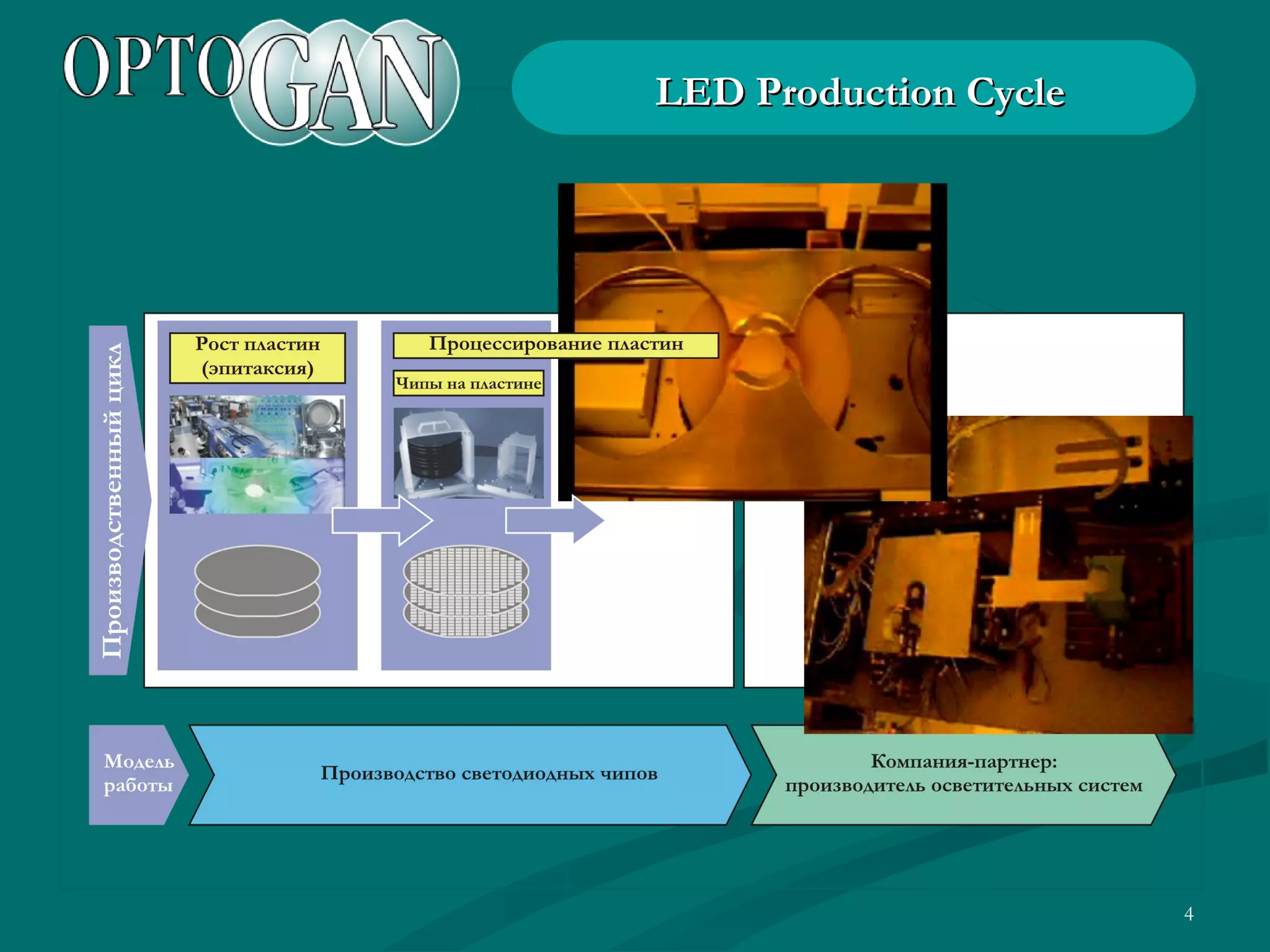 OPTOGAN

LED Production Cycle

Производственный цикл

Рост пластин (эпитаксия)

Процессирование пластин

Чипы на пластине

Модель работы

Производство светодиодных чипов

Компания-партнер: производитель осветительных систем

4